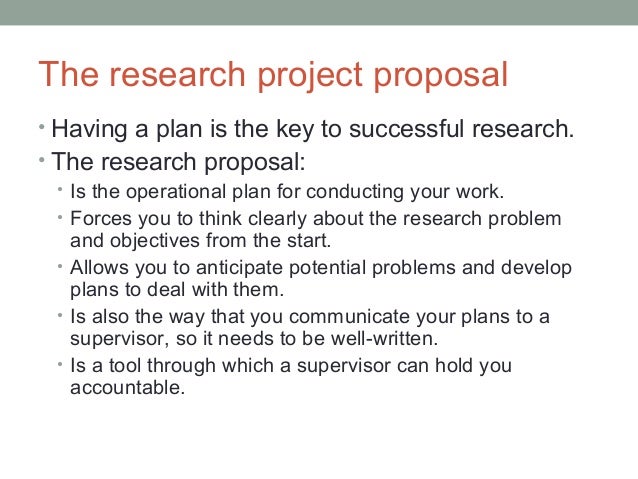 The research project proposal

• Having a plan is the key to successful research.
• The research proposal:
  • Is the operational plan for conducting your work.
  • Forces you to think clearly about the research problem and objectives from the start.
  • Allows you to anticipate potential problems and develop plans to deal with them.
  • Is also the way that you communicate your plans to a supervisor, so it needs to be well-written.
  • Is a tool through which a supervisor can hold you accountable.